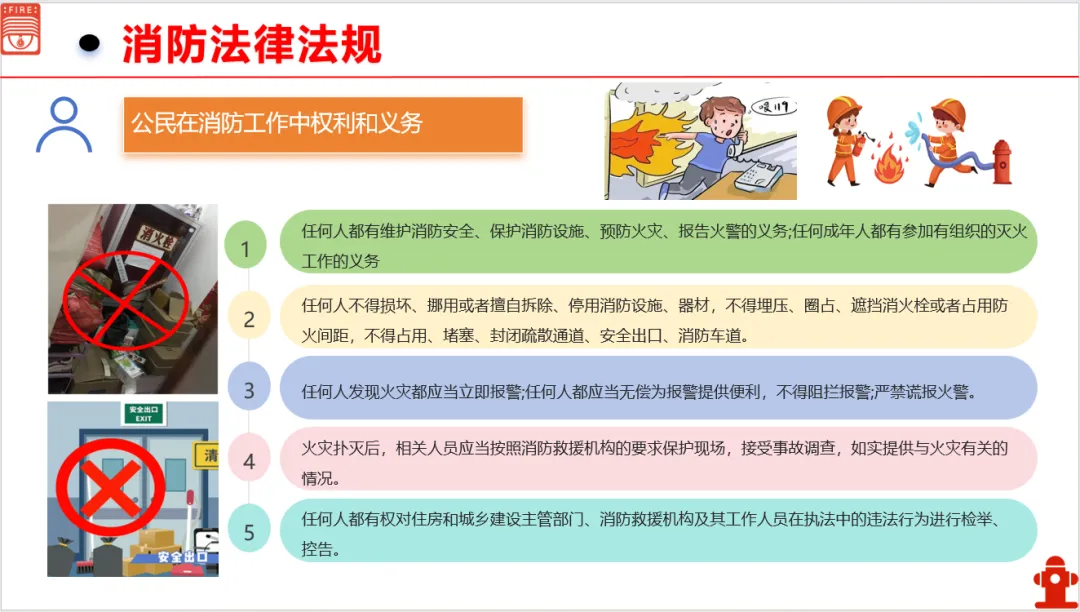 FIRE

消防法律法规

公民在消防工作中权利和义务

喂119

消火栓

安全出口
EXIT

清

安全出口

1 任何人都有维护消防安全、保护消防设施、预防火灾、报告火警的义务;任何成年人都有参加有组织的灭火工作的义务

2 任何人不得损坏、挪用或者擅自拆除、停用消防设施、器材，不得埋压、圈占、遮挡消火栓或者占用防火间距，不得占用、堵塞、封闭疏散通道、安全出口、消防车道。

3 任何人发现火灾都应当立即报警;任何人都应当无偿为报警提供便利，不得阻拦报警;严禁谎报火警。

4 火灾扑灭后，相关人员应当按照消防救援机构的要求保护现场，接受事故调查，如实提供与火灾有关的情况。

5 任何人都有权对住房和城乡建设主管部门、消防救援机构及其工作人员在执法中的违法行为进行检举、控告。